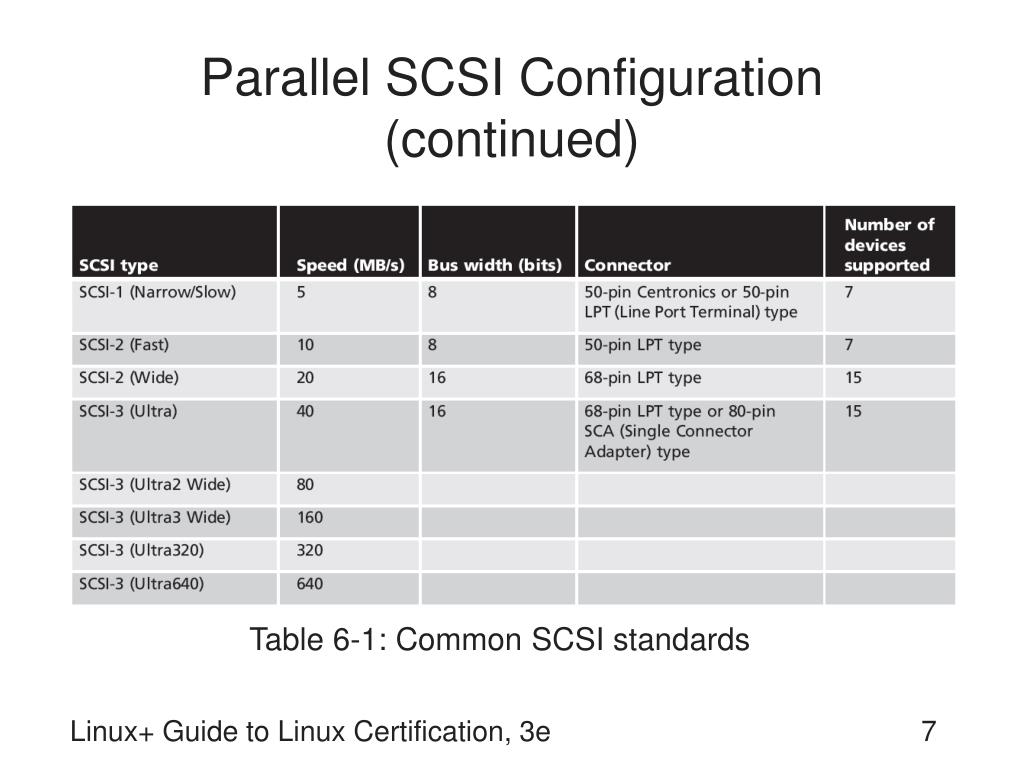 Parallel SCSI Configuration (continued)

| SCSI type | Speed (MB/s) | Bus width (bits) | Connector | Number of devices supported |
|---|---|---|---|---|
| SCSI-1 (Narrow/Slow) | 5 | 8 | 50-pin Centronics or 50-pin LPT (Line Port Terminal) type | 7 |
| SCSI-2 (Fast) | 10 | 8 | 50-pin LPT type | 7 |
| SCSI-2 (Wide) | 20 | 16 | 68-pin LPT type | 15 |
| SCSI-3 (Ultra) | 40 | 16 | 68-pin LPT type or 80-pin SCA (Single Connector Adapter) type | 15 |
| SCSI-3 (Ultra2 Wide) | 80 | | | |
| SCSI-3 (Ultra3 Wide) | 160 | | | |
| SCSI-3 (Ultra320) | 320 | | | |
| SCSI-3 (Ultra640) | 640 | | | |

Table 6-1: Common SCSI standards

Linux+ Guide to Linux Certification, 3e

7